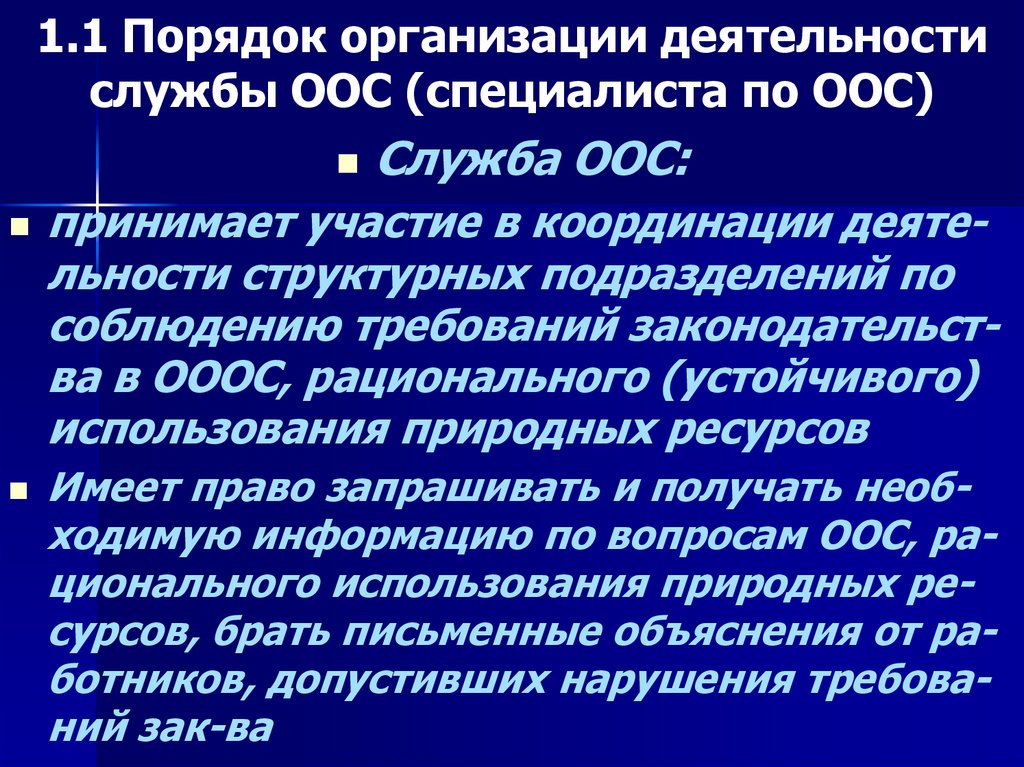 1.1 Порядок организации деятельности службы ООС (специалиста по ООС)

Служба ООС:

принимает участие в координации деятельности структурных подразделений по соблюдению требований законодательства в ОООС, рационального (устойчивого) использования природных ресурсов

Имеет право запрашивать и получать необходимую информацию по вопросам ООС, рационального использования природных ресурсов, брать письменные объяснения от работников, допустивших нарушения требований зак-ва